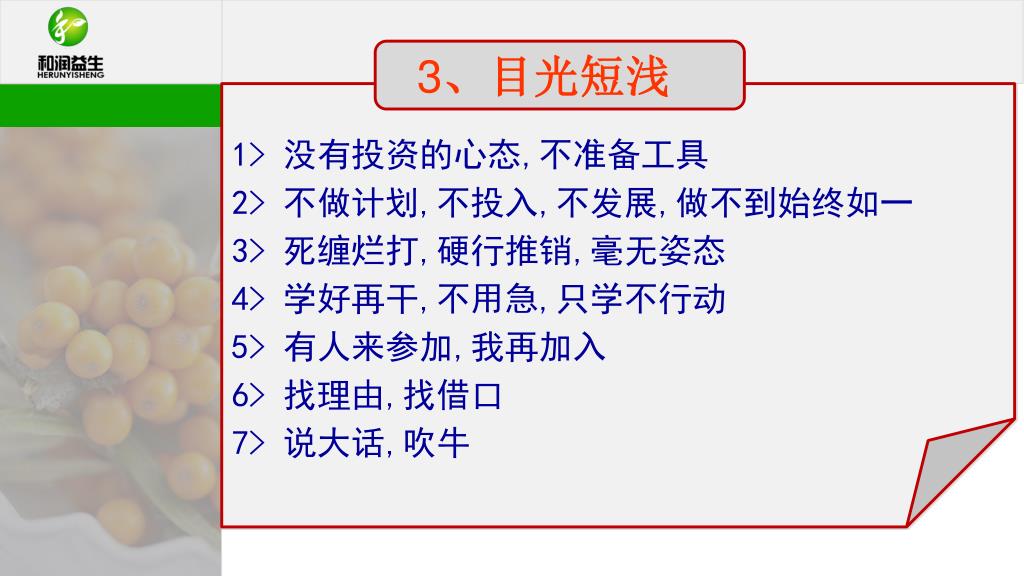 和润益生
HERUNYISHENG

3、目光短浅

1> 没有投资的心态,不准备工具
2> 不做计划,不投入,不发展,做不到始终如一
3> 死缠烂打,硬行推销,毫无姿态
4> 学好再干,不用急,只学不行动
5> 有人来参加,我再加入
6> 找理由,找借口
7> 说大话,吹牛